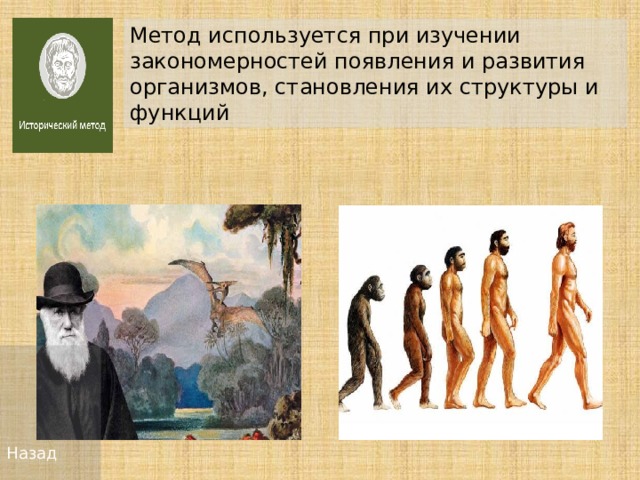 Исторический метод

Метод используется при изучении закономерностей появления и развития организмов, становления их структуры и функций

Назад